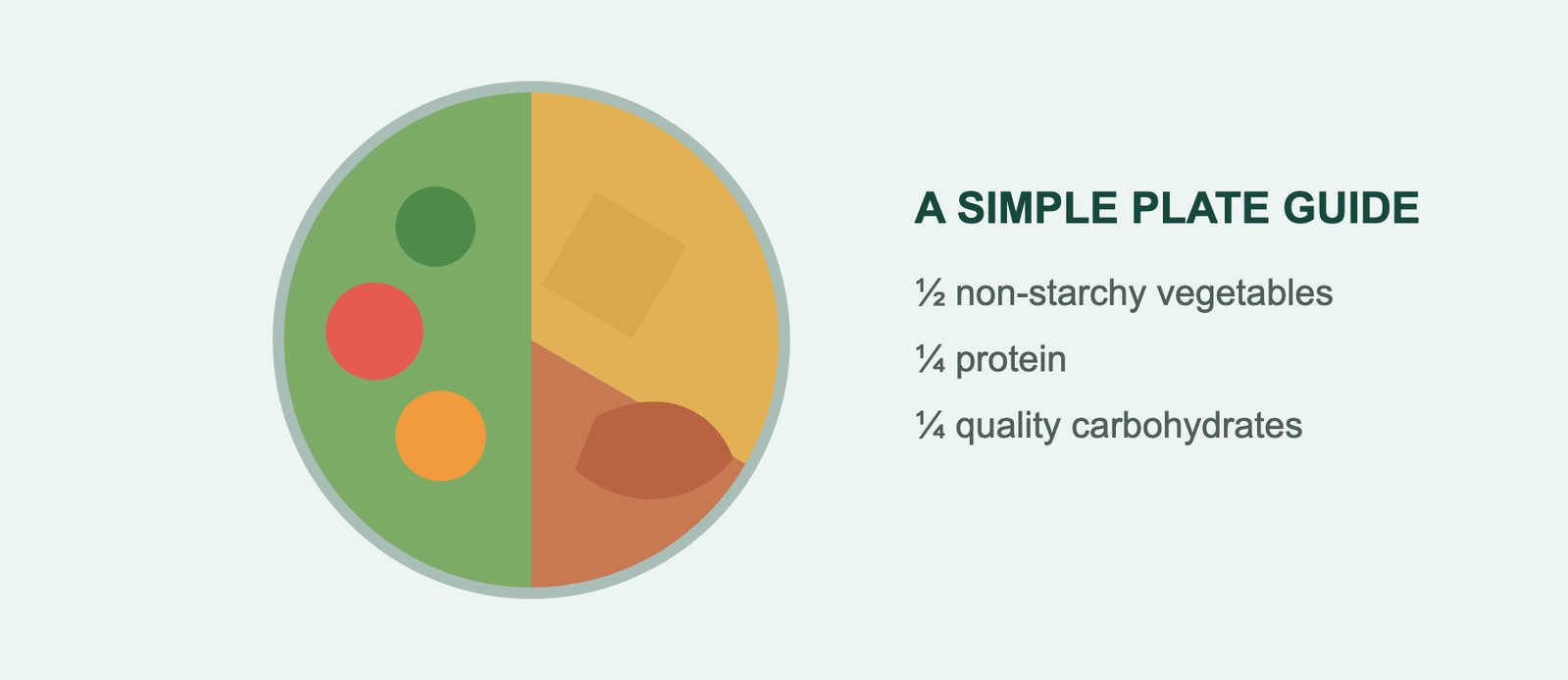 A SIMPLE PLATE GUIDE

½ non-starchy vegetables

¼ protein

¼ quality carbohydrates